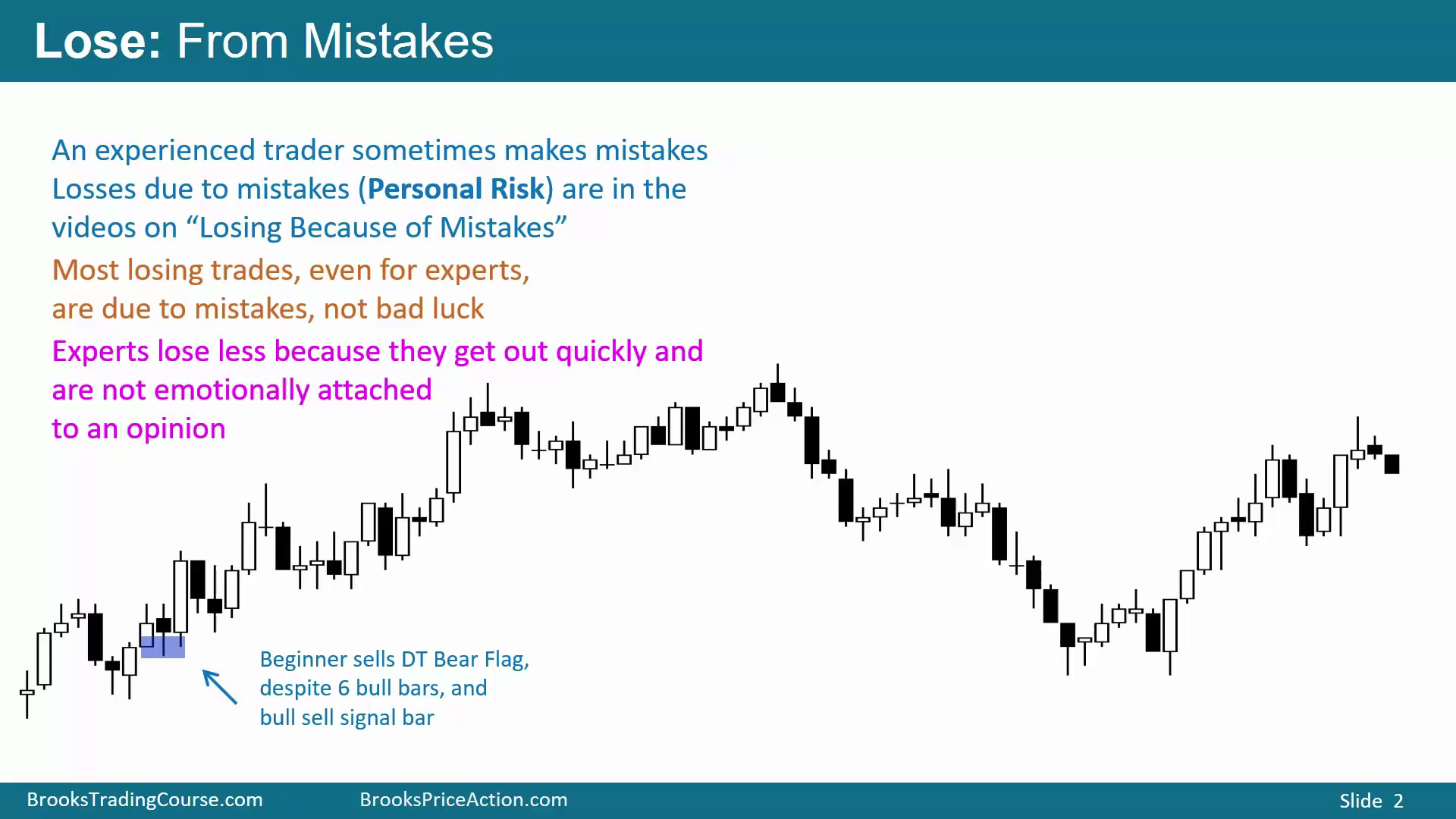 Lose: From Mistakes

An experienced trader sometimes makes mistakes

Losses due to mistakes (Personal Risk) are in the videos on “Losing Because of Mistakes”

Most losing trades, even for experts, are due to mistakes, not bad luck

Experts lose less because they get out quickly and are not emotionally attached to an opinion

Beginner sells DT Bear Flag, despite 6 bull bars, and bull sell signal bar

BrooksTradingCourse.com BrooksPriceAction.com Slide 2